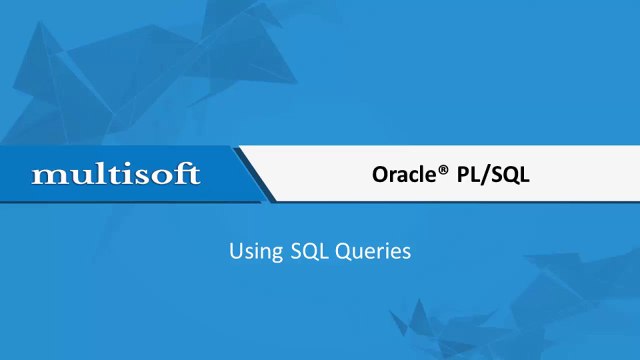 multisoft

Oracle® PL/SQL

Using SQL Queries